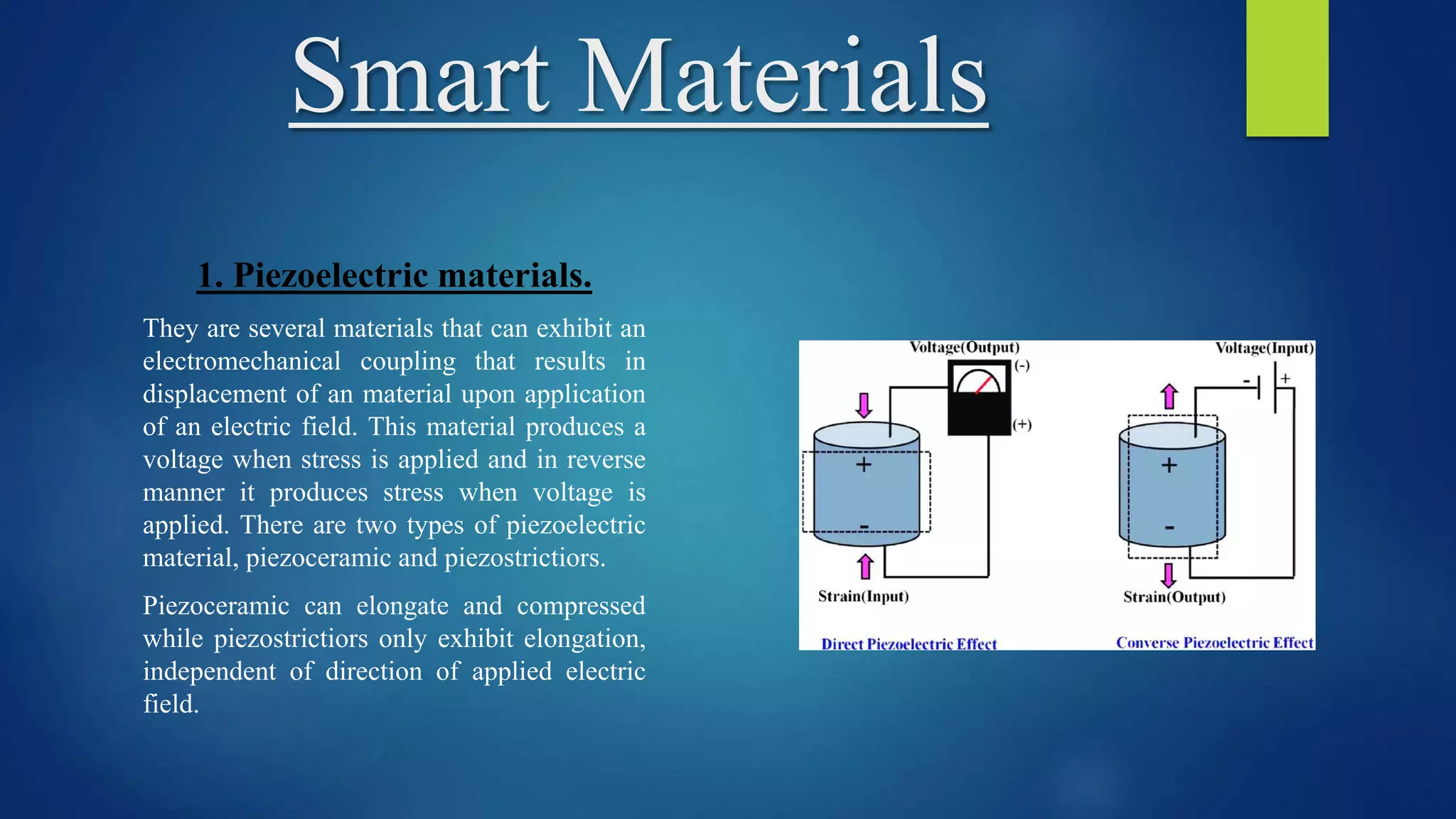 Smart Materials

1. Piezoelectric materials.

They are several materials that can exhibit an electromechanical coupling that results in displacement of an material upon application of an electric field. This material produces a voltage when stress is applied and in reverse manner it produces stress when voltage is applied. There are two types of piezoelectric material, piezoceramic and piezostrictiors.

Piezoceramic can elongate and compressed while piezostrictiors only exhibit elongation, independent of direction of applied electric field.

Voltage(Output)
(-)
(+)
+
-
Strain(Input)
Direct Piezoelectric Effect

Voltage(Input)
-
+
+
-
Strain(Output)
Converse Piezoelectric Effect